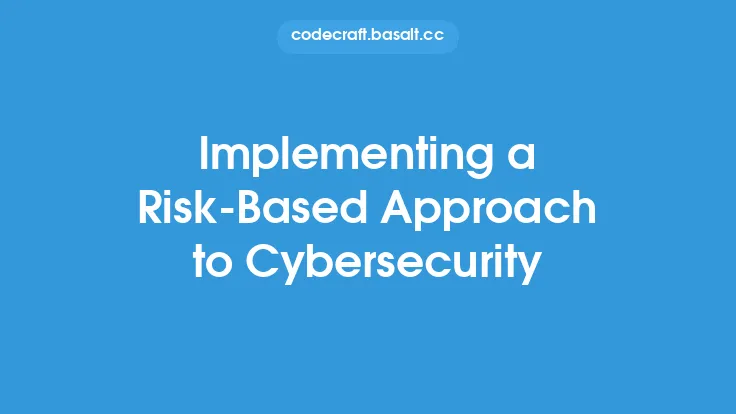 codecraft.basalt.cc

Implementing a Risk-Based Approach to Cybersecurity